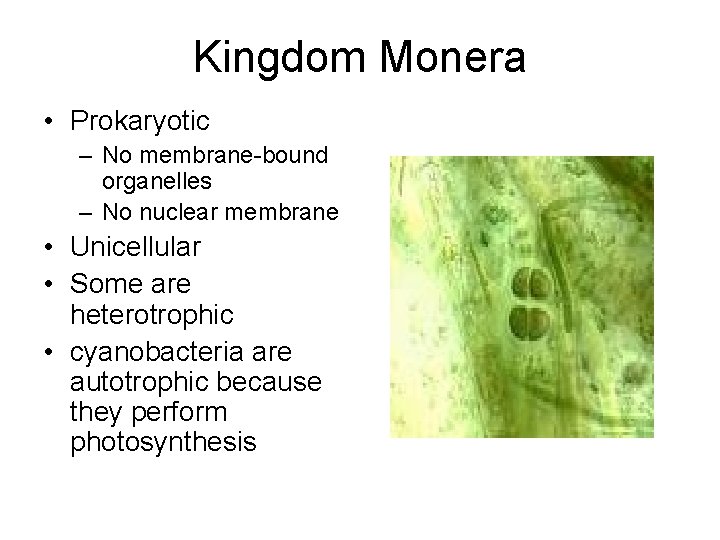 Kingdom Monera

• Prokaryotic
  – No membrane-bound organelles
  – No nuclear membrane
• Unicellular
• Some are heterotrophic
• cyanobacteria are autotrophic because they perform photosynthesis